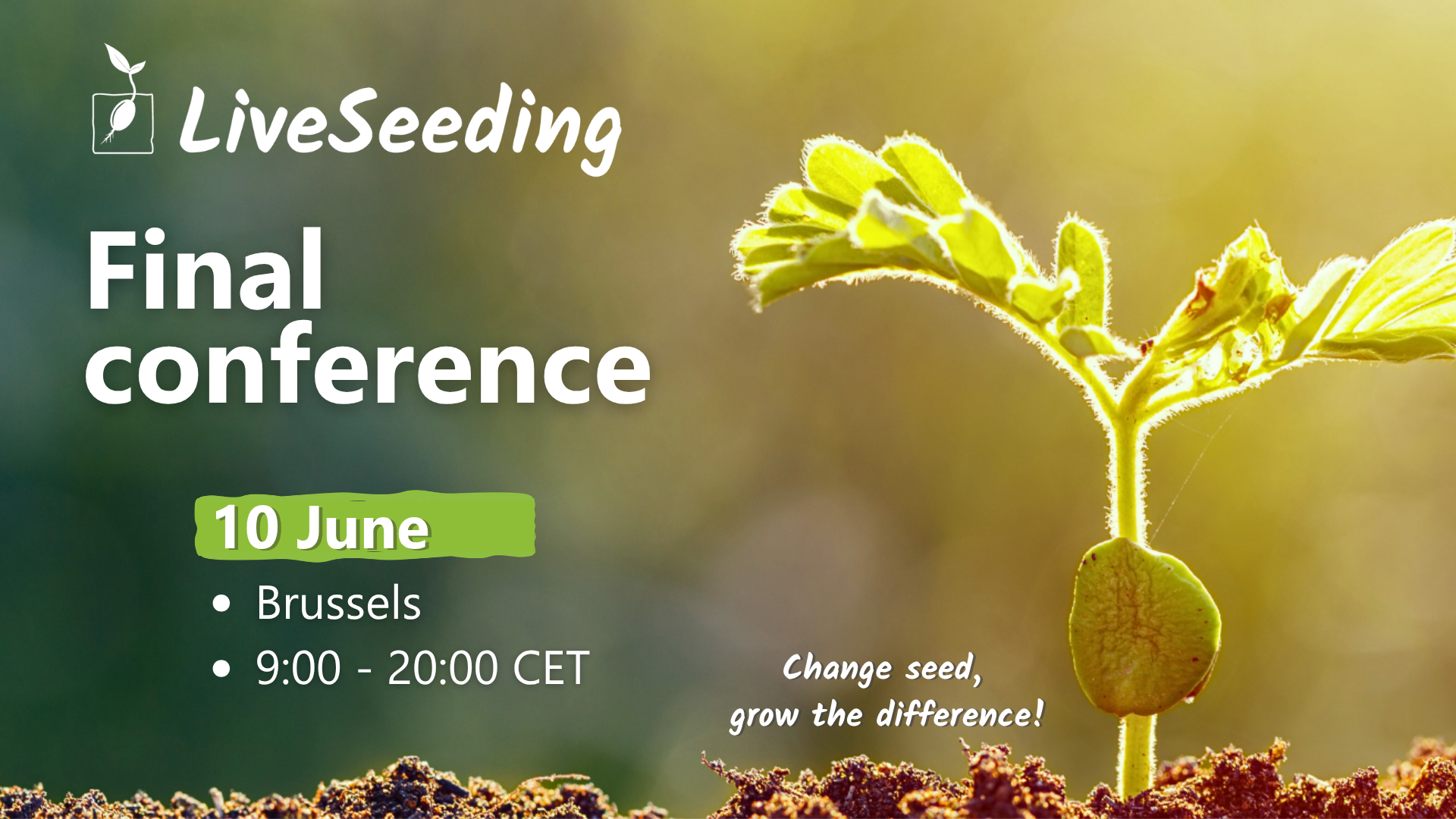 LiveSeeding

Final conference

10 June

• Brussels
• 9:00 - 20:00 CET

Change seed, grow the difference!